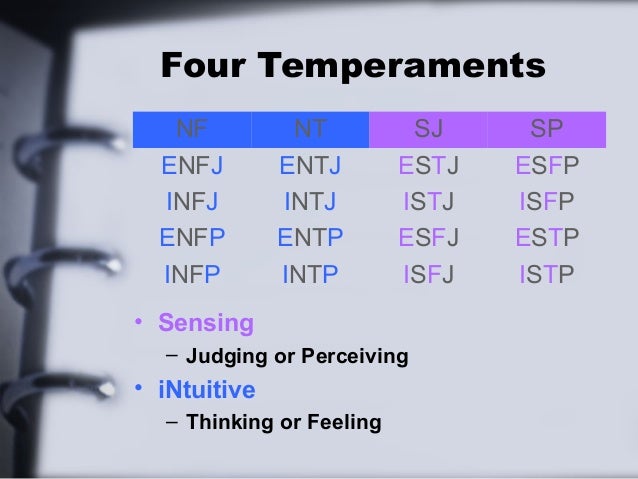 Four Temperaments

| NF | NT | SJ | SP |
|---|---|---|---|
| ENFJ | ENTJ | ESTJ | ESFP |
| INFJ | INTJ | ISTJ | ISFP |
| ENFP | ENTP | ESFJ | ESTP |
| INFP | INTP | ISFJ | ISTP |

• Sensing
– Judging or Perceiving
• iNtuitive
– Thinking or Feeling